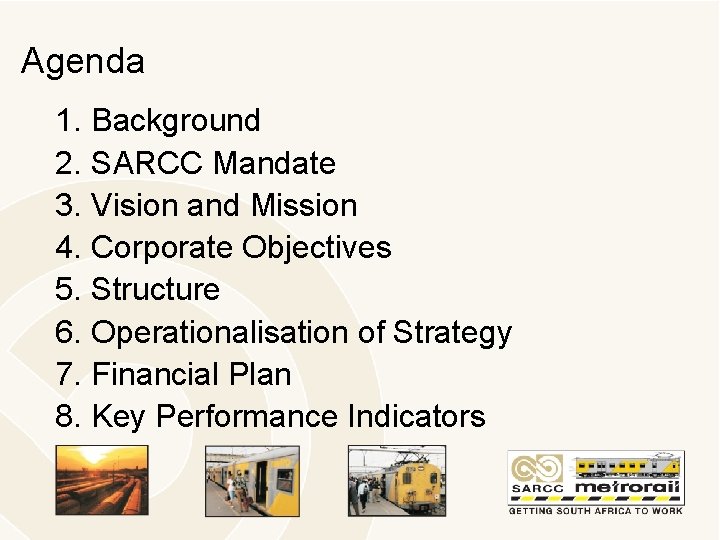 Agenda

1. Background
2. SARCC Mandate
3. Vision and Mission
4. Corporate Objectives
5. Structure
6. Operationalisation of Strategy
7. Financial Plan
8. Key Performance Indicators

SARCC metrorail
GETTING SOUTH AFRICA TO WORK